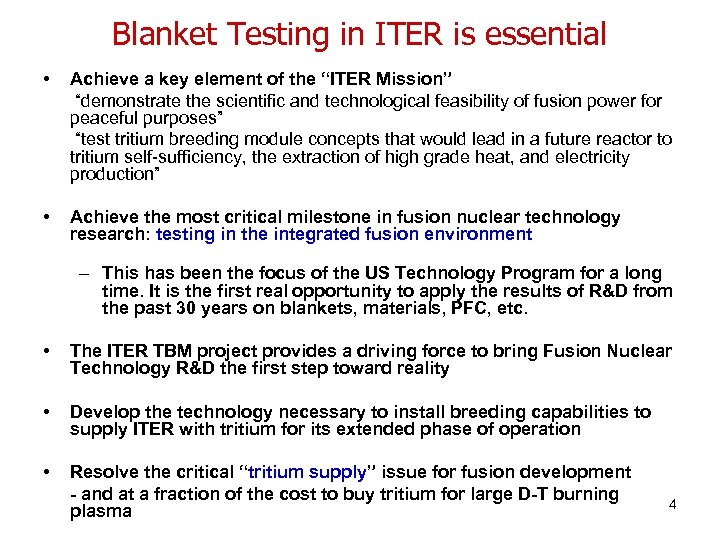 Blanket Testing in ITER is essential

• Achieve a key element of the "ITER Mission"
"demonstrate the scientific and technological feasibility of fusion power for peaceful purposes"
"test tritium breeding module concepts that would lead in a future reactor to tritium self-sufficiency, the extraction of high grade heat, and electricity production"

• Achieve the most critical milestone in fusion nuclear technology research: testing in the integrated fusion environment

– This has been the focus of the US Technology Program for a long time. It is the first real opportunity to apply the results of R&D from the past 30 years on blankets, materials, PFC, etc.

• The ITER TBM project provides a driving force to bring Fusion Nuclear Technology R&D the first step toward reality

• Develop the technology necessary to install breeding capabilities to supply ITER with tritium for its extended phase of operation

• Resolve the critical "tritium supply" issue for fusion development
- and at a fraction of the cost to buy tritium for large D-T burning plasma

4